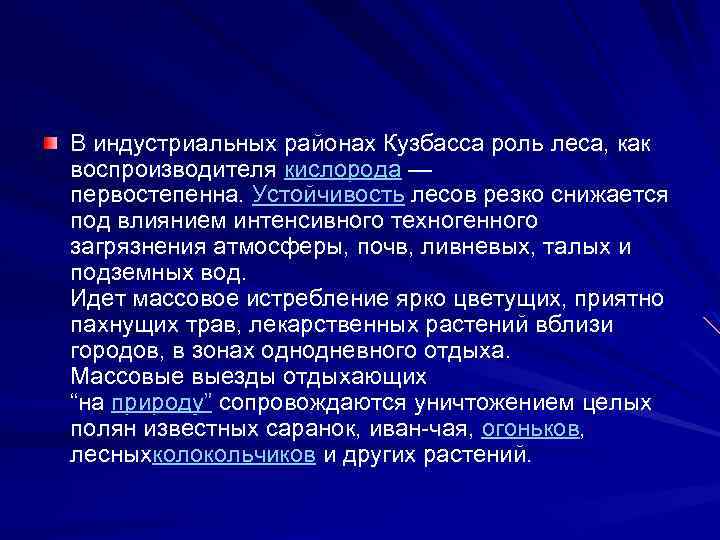 В индустриальных районах Кузбасса роль леса, как воспроизводителя кислорода — первостепенна. Устойчивость лесов резко снижается под влиянием интенсивного техногенного загрязнения атмосферы, почв, ливневых, талых и подземных вод.
Идет массовое истребление ярко цветущих, приятно пахнущих трав, лекарственных растений вблизи городов, в зонах однодневного отдыха.
Массовые выезды отдыхающих “на природу” сопровождаются уничтожением целых полян известных саранок, иван-чая, огоньков, лесныхколокольчиков и других растений.